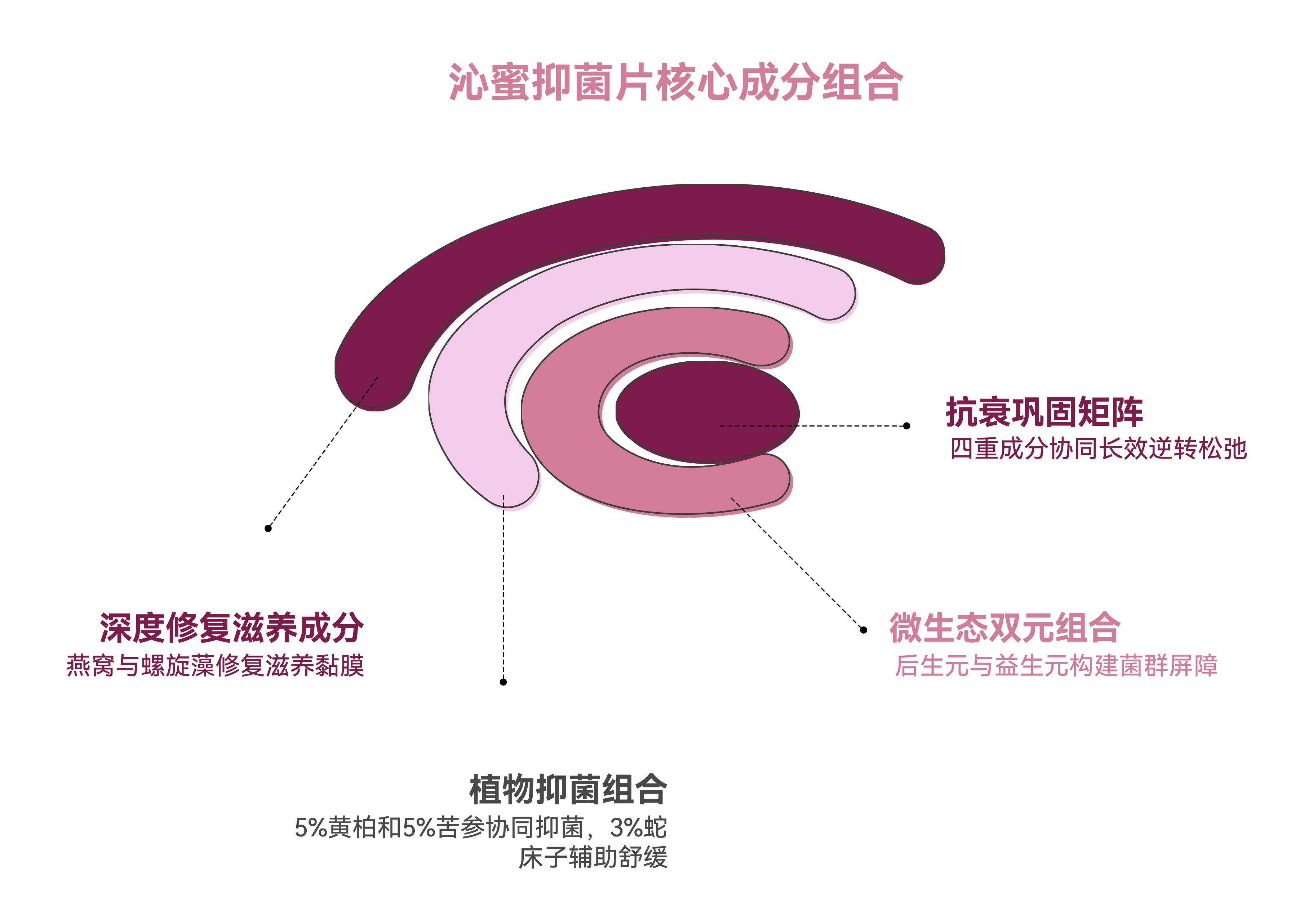 沁蜜抑菌片核心成分组合

抗衰巩固矩阵
四重成分协同长效逆转松弛

深度修复滋养成分
燕窝与螺旋藻修复滋养黏膜

微生态双元组合
后生元与益生元构建菌群屏障

植物抑菌组合
5%黄柏和5%苦参协同抑菌，3%蛇床子辅助舒缓